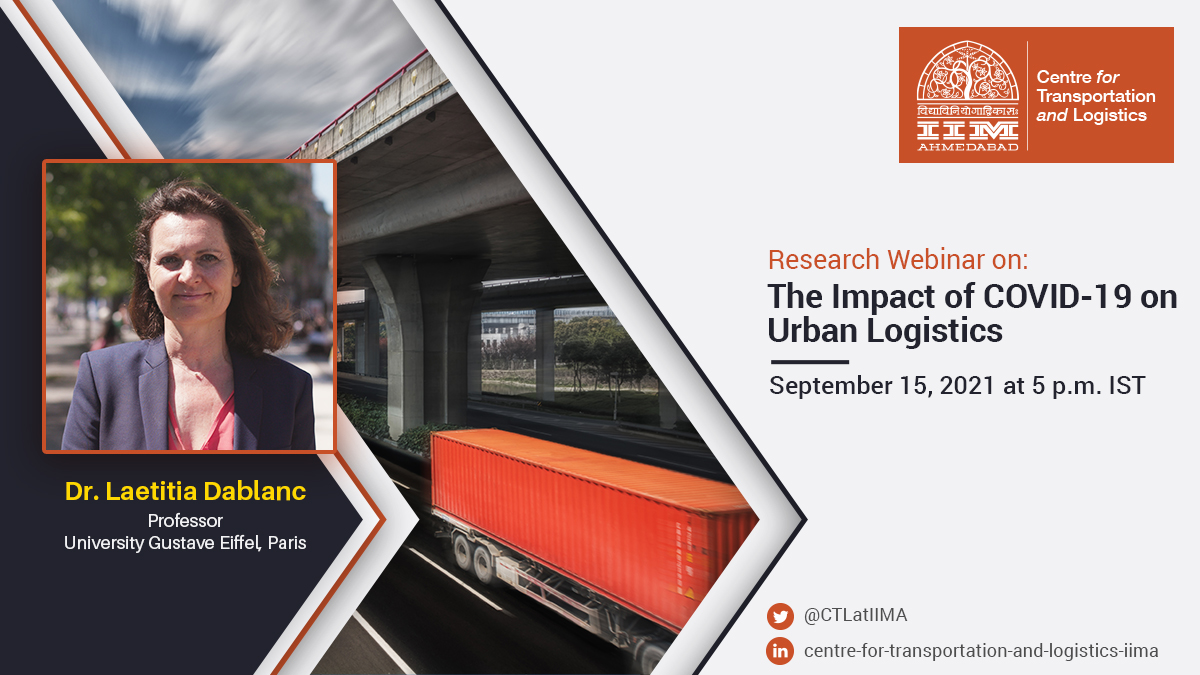 विद्याविनियोगाद्विकासः
IIM
AHMEDABAD

Centre for Transportation and Logistics

Research Webinar on:
The Impact of COVID-19 on Urban Logistics

September 15, 2021 at 5 p.m. IST

Dr. Laetitia Dablanc
Professor
University Gustave Eiffel, Paris

@CTLatIIMA
centre-for-transportation-and-logistics-iima